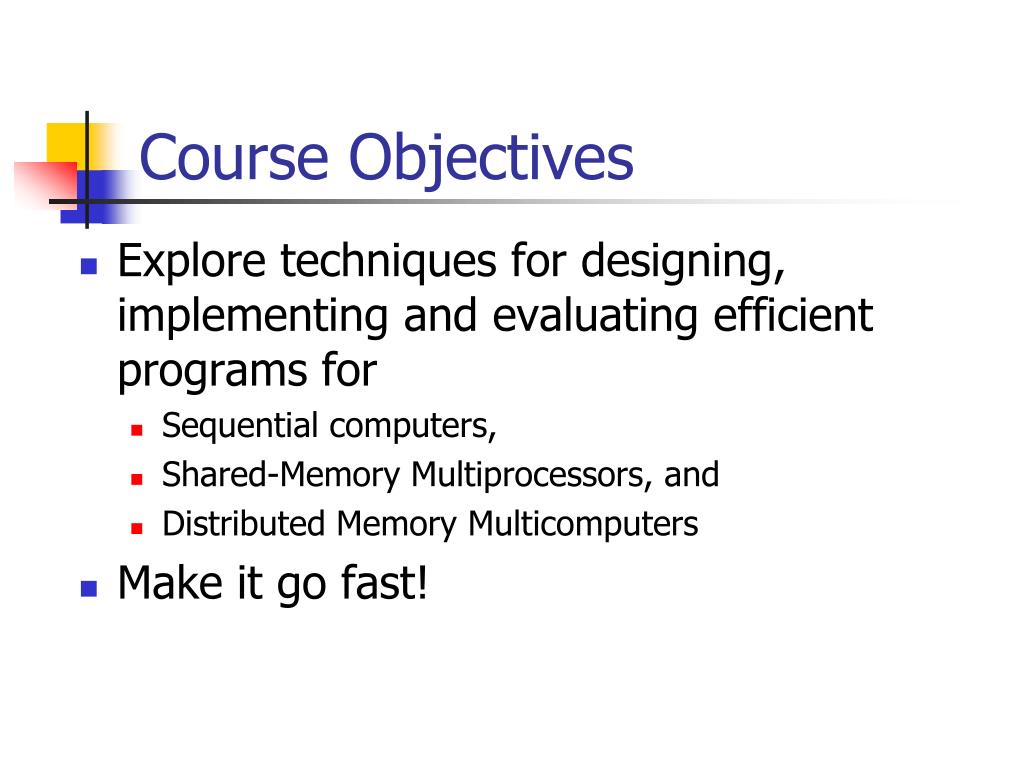 Course Objectives

Explore techniques for designing, implementing and evaluating efficient programs for

Sequential computers,

Shared-Memory Multiprocessors, and

Distributed Memory Multicomputers

Make it go fast!